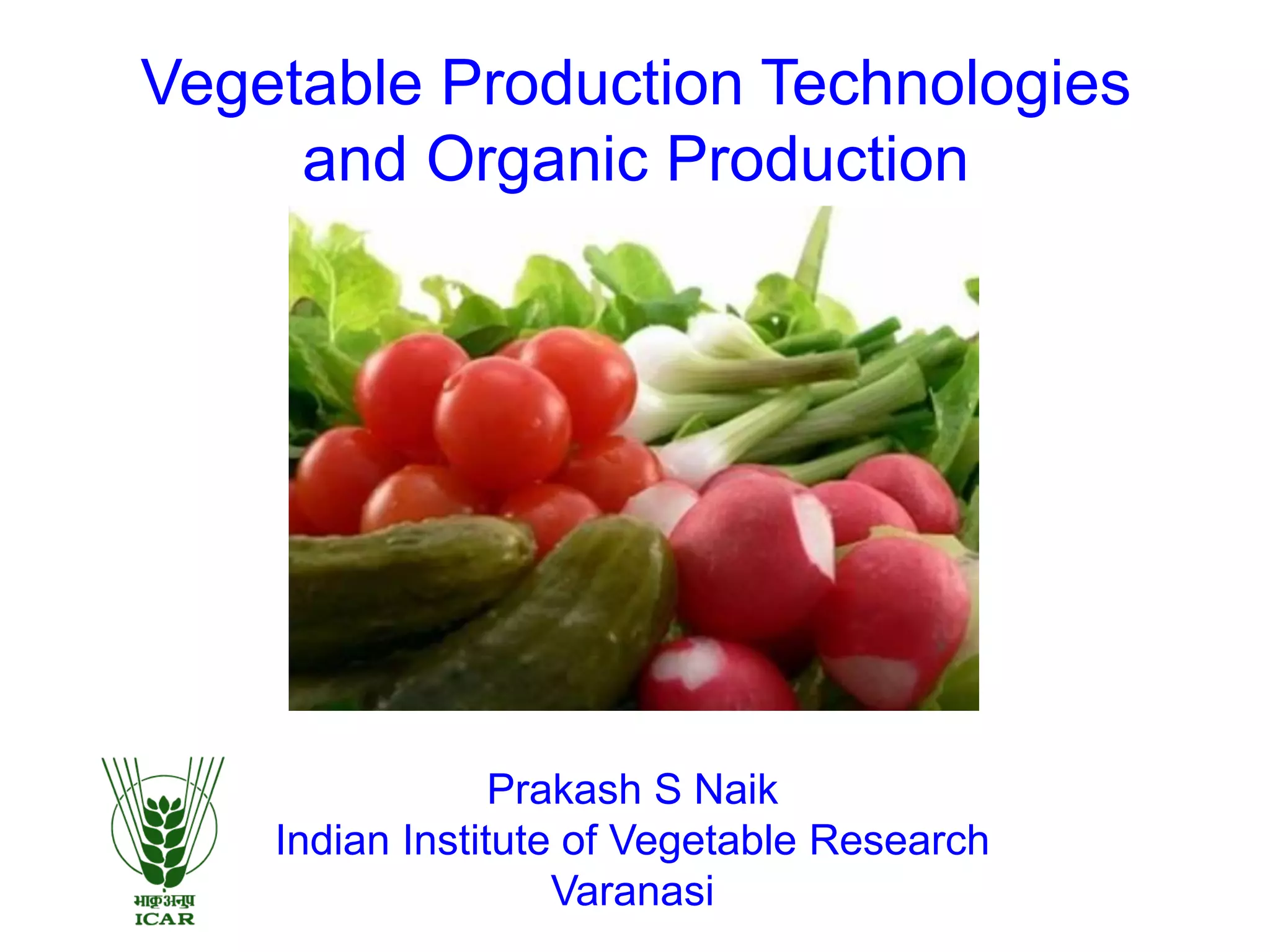 Vegetable Production Technologies and Organic Production

भाकृअनुप
ICAR

Prakash S Naik
Indian Institute of Vegetable Research
Varanasi